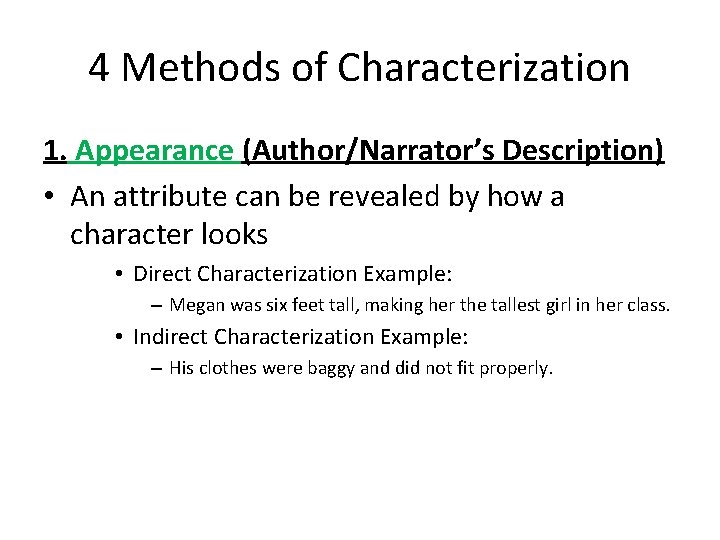 4 Methods of Characterization

1. Appearance (Author/Narrator's Description)

• An attribute can be revealed by how a character looks

• Direct Characterization Example:

– Megan was six feet tall, making her the tallest girl in her class.

• Indirect Characterization Example:

– His clothes were baggy and did not fit properly.